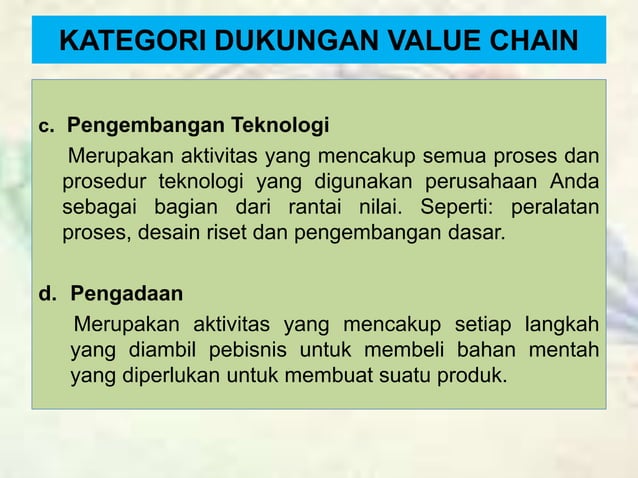 KATEGORI DUKUNGAN VALUE CHAIN

c. Pengembangan Teknologi

Merupakan aktivitas yang mencakup semua proses dan prosedur teknologi yang digunakan perusahaan Anda sebagai bagian dari rantai nilai. Seperti: peralatan proses, desain riset dan pengembangan dasar.

d. Pengadaan

Merupakan aktivitas yang mencakup setiap langkah yang diambil pebisnis untuk membeli bahan mentah yang diperlukan untuk membuat suatu produk.